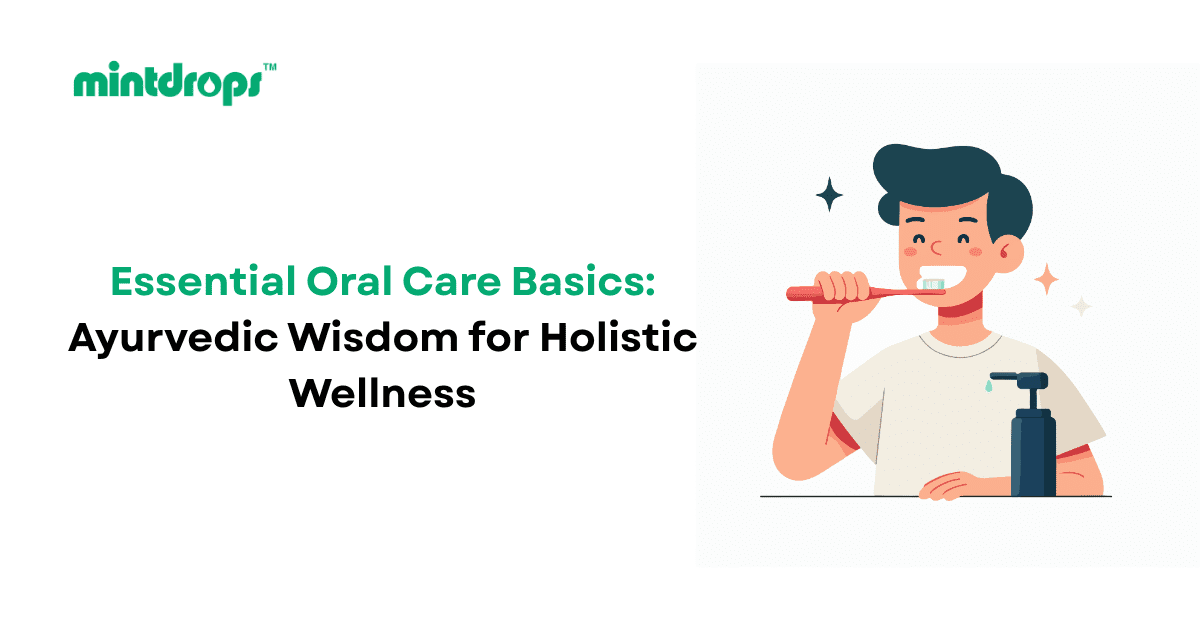 mintdrops™

Essential Oral Care Basics: Ayurvedic Wisdom for Holistic Wellness